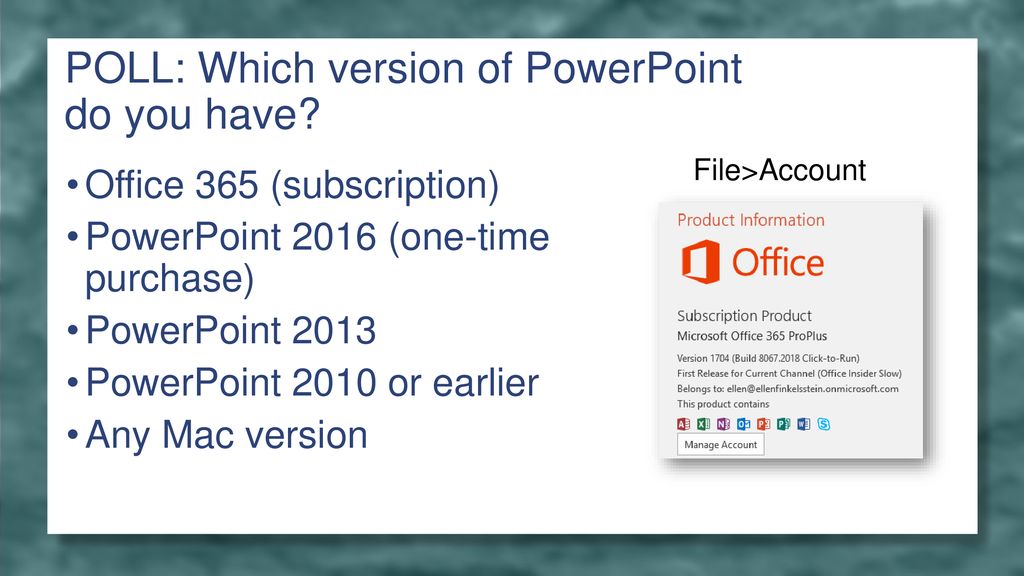 POLL: Which version of PowerPoint do you have?

• Office 365 (subscription)
• PowerPoint 2016 (one-time purchase)
• PowerPoint 2013
• PowerPoint 2010 or earlier
• Any Mac version

File>Account

Product Information

Office

Subscription Product
Microsoft Office 365 ProPlus

Version 1704 (Build 8067.2018 Click-to-Run)
First Release for Current Channel (Office Insider Slow)
Belongs to: ellen@ellenfinkelsstein.onmicrosoft.com
This product contains

Manage Account